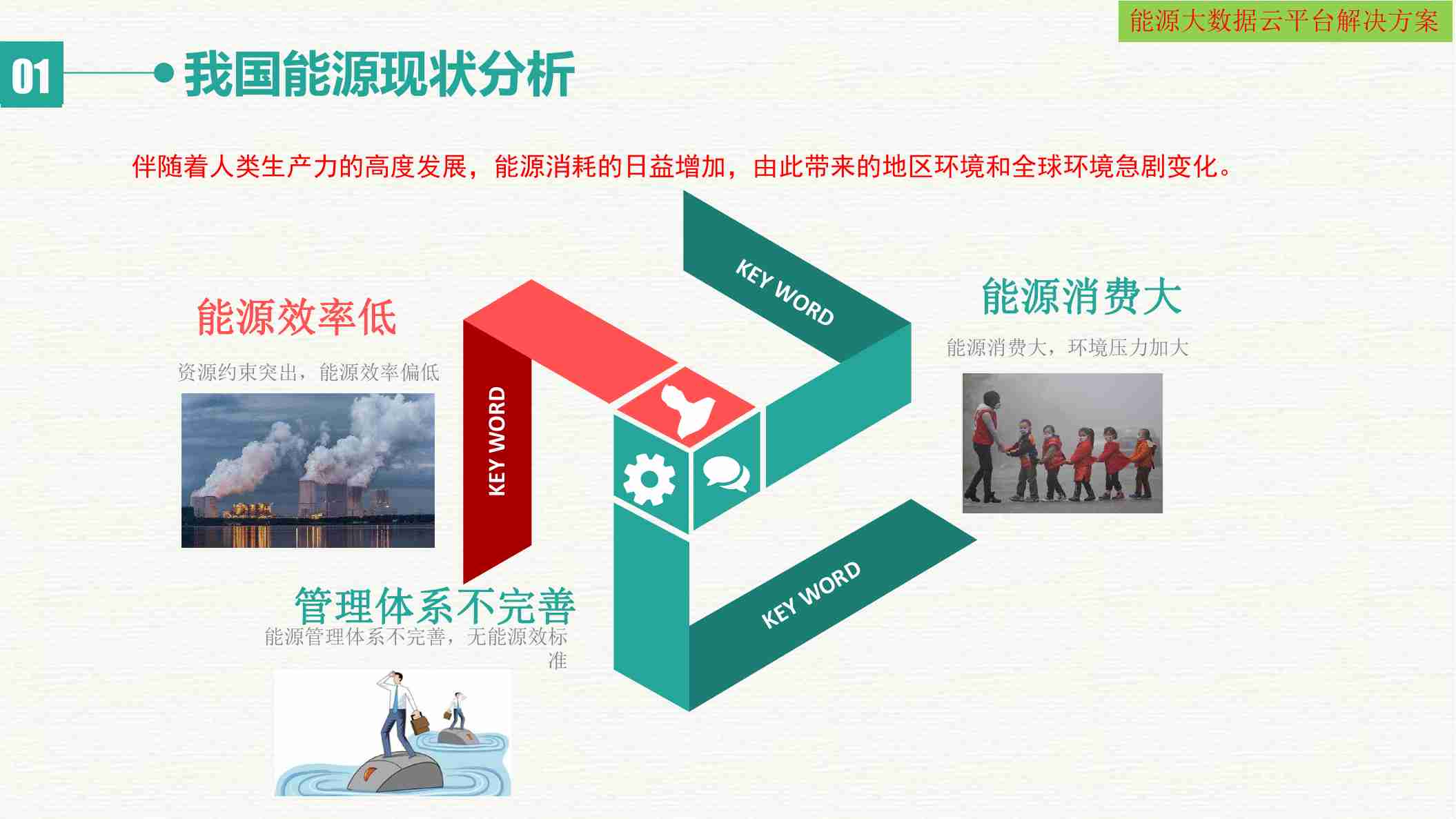 能源大数据云平台解决方案

01

我国能源现状分析

伴随着人类生产力的高度发展，能源消耗的日益增加，由此带来的地区环境和全球环境急剧变化。

能源效率低

资源约束突出，能源效率偏低

KEY WORD

KEY WORD

能源消费大

能源消费大，环境压力加大

KEY WORD

管理体系不完善

能源管理体系不完善，无能源效标准